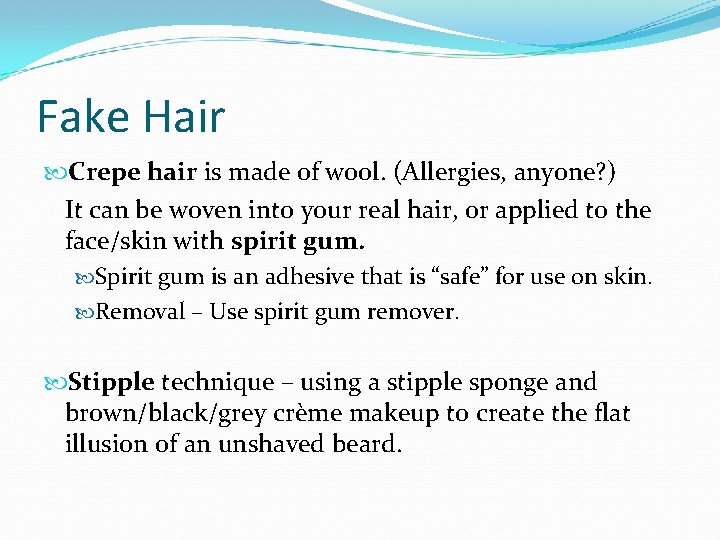 Fake Hair

Crepe hair is made of wool. (Allergies, anyone?)

It can be woven into your real hair, or applied to the face/skin with spirit gum.

Spirit gum is an adhesive that is “safe” for use on skin.

Removal – Use spirit gum remover.

Stipple technique – using a stipple sponge and brown/black/grey crème makeup to create the flat illusion of an unshaved beard.